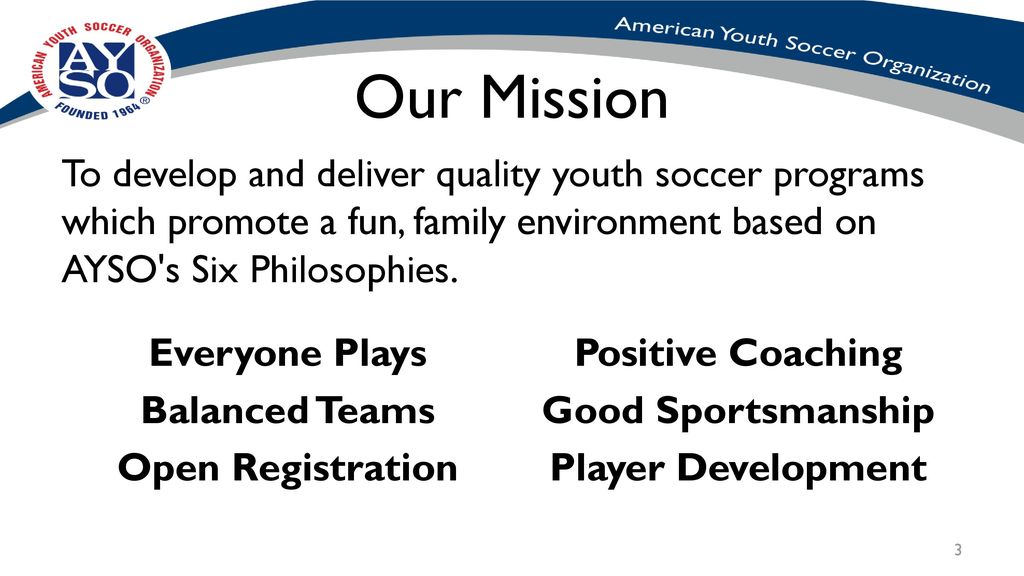 AMERICAN YOUTH SOCCER ORGANIZATION
AYSO
FOUNDED 1964 ®

American Youth Soccer Organization

Our Mission

To develop and deliver quality youth soccer programs which promote a fun, family environment based on AYSO's Six Philosophies.

Everyone Plays
Balanced Teams
Open Registration

Positive Coaching
Good Sportsmanship
Player Development

3